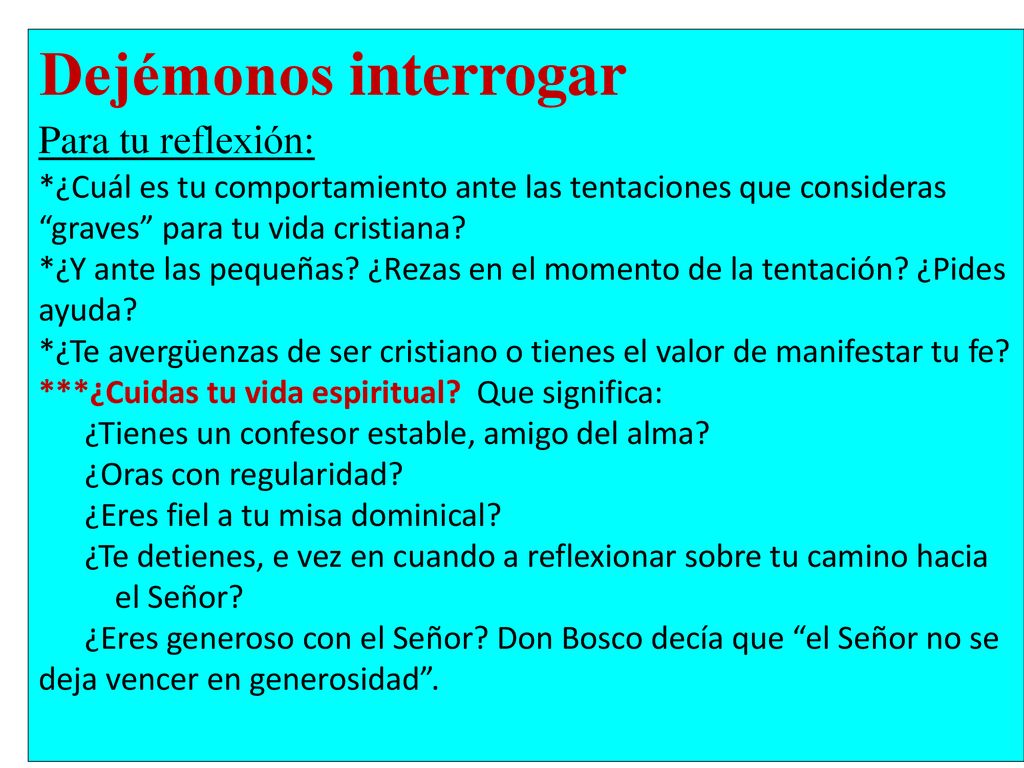 Dejémonos interrogar

Para tu reflexión:

*¿Cuál es tu comportamiento ante las tentaciones que consideras “graves” para tu vida cristiana?
*¿Y ante las pequeñas? ¿Rezas en el momento de la tentación? ¿Pides ayuda?
*¿Te avergüenzas de ser cristiano o tienes el valor de manifestar tu fe?
***¿Cuidas tu vida espiritual? Que significa:
¿Tienes un confesor estable, amigo del alma?
¿Oras con regularidad?
¿Eres fiel a tu misa dominical?
¿Te detienes, e vez en cuando a reflexionar sobre tu camino hacia el Señor?
¿Eres generoso con el Señor? Don Bosco decía que “el Señor no se deja vencer en generosidad”.